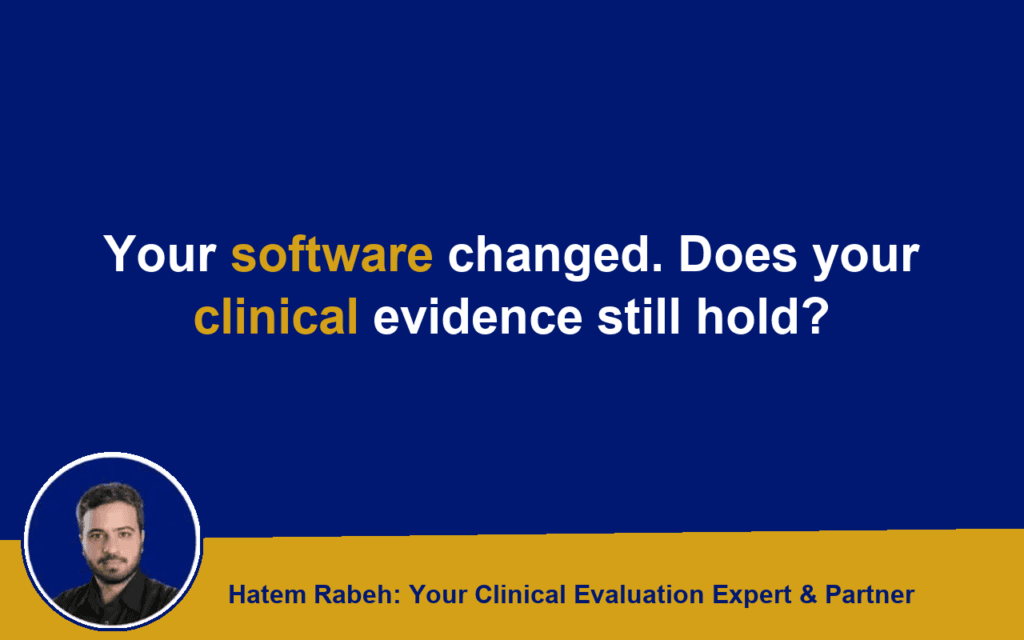 Your software changed. Does your clinical evidence still hold?

Hatem Rabeh: Your Clinical Evaluation Expert & Partner